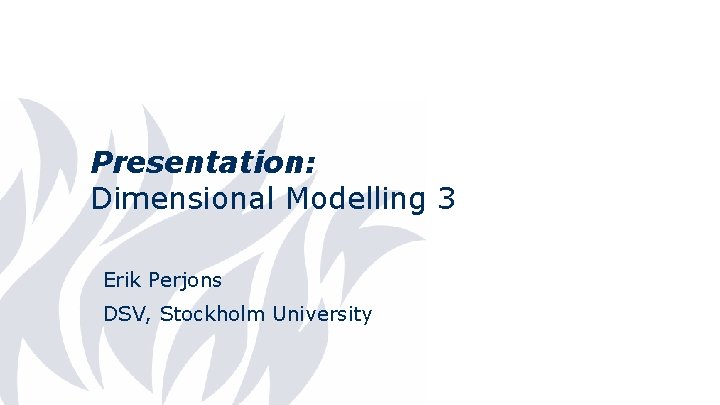 Presentation:
Dimensional Modelling 3

Erik Perjons

DSV, Stockholm University